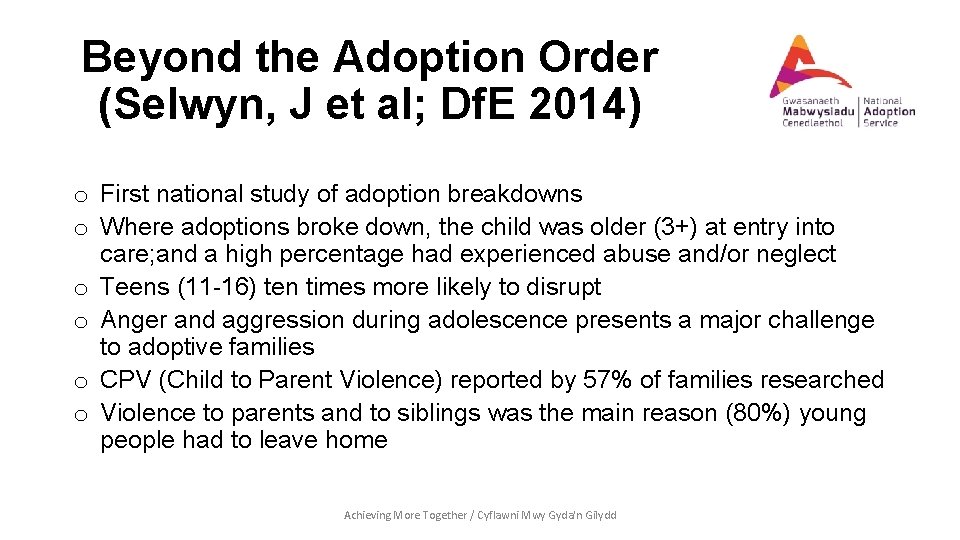 Beyond the Adoption Order
(Selwyn, J et al; DfE 2014)

Gwasanaeth Mabwysiadu Cenedlaethol | National Adoption Service

o First national study of adoption breakdowns
o Where adoptions broke down, the child was older (3+) at entry into care;and a high percentage had experienced abuse and/or neglect
o Teens (11-16) ten times more likely to disrupt
o Anger and aggression during adolescence presents a major challenge to adoptive families
o CPV (Child to Parent Violence) reported by 57% of families researched
o Violence to parents and to siblings was the main reason (80%) young people had to leave home

Achieving More Together / Cyflawni Mwy Gyda'n Gilydd